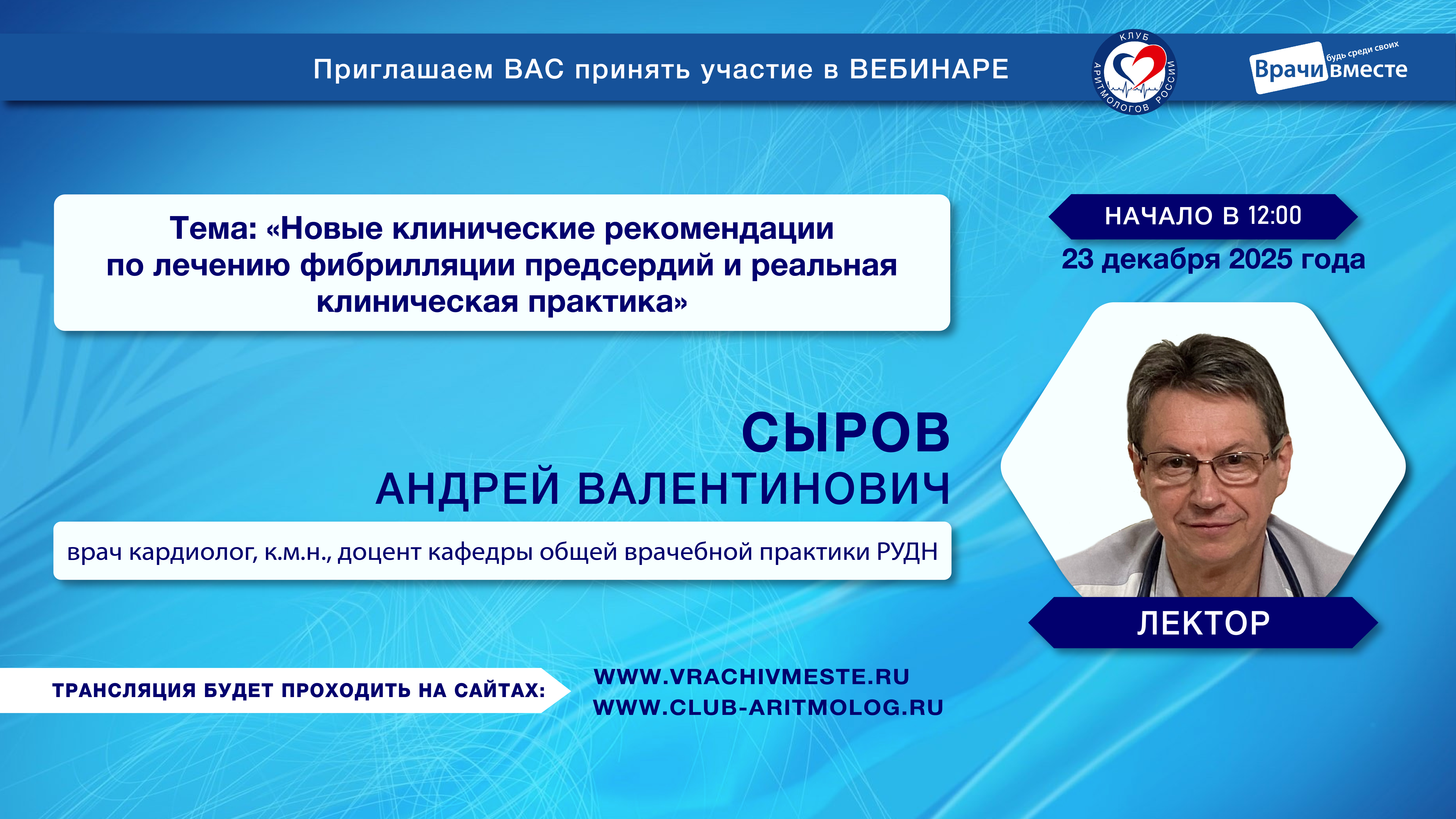 Приглашаем ВАС принять участие в ВЕБИНАРЕ

КЛУБ АРИТМОЛОГОВ РОССИИ

Врачи вместе будь среди своих

Тема: «Новые клинические рекомендации по лечению фибрилляции предсердий и реальная клиническая практика»

НАЧАЛО В 12:00

23 декабря 2025 года

СЫРОВ
АНДРЕЙ ВАЛЕНТИНОВИЧ

врач кардиолог, к.м.н., доцент кафедры общей врачебной практики РУДН

ЛЕКТОР

ТРАНСЛЯЦИЯ БУДЕТ ПРОХОДИТЬ НА САЙТАХ:

WWW.VRACHIVMESTE.RU
WWW.CLUB-ARITMOLOG.RU